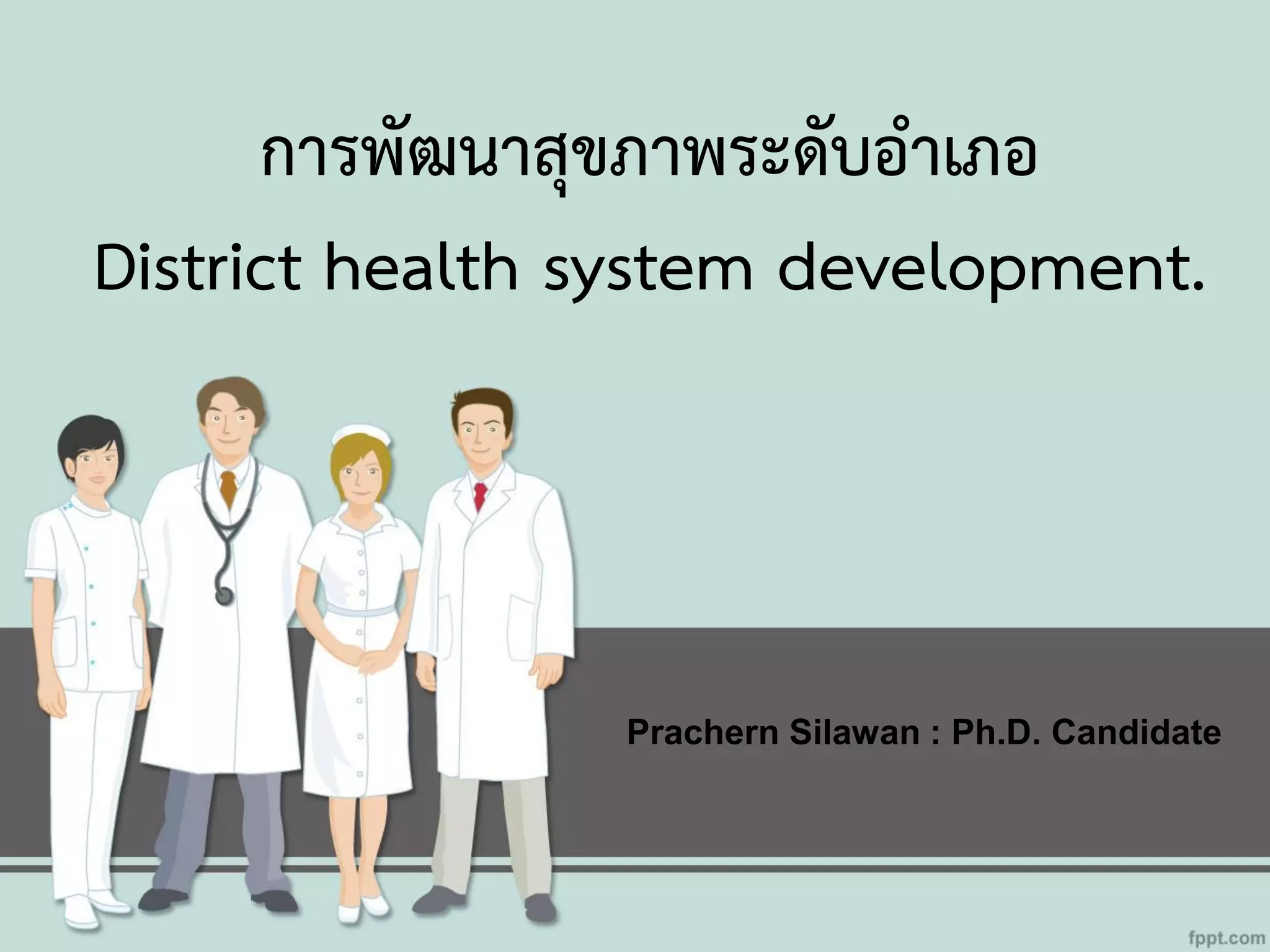 การพัฒนาสุขภาพระดับอำเภอ
District health system development.

Prachern Silawan : Ph.D. Candidate

fppt.com